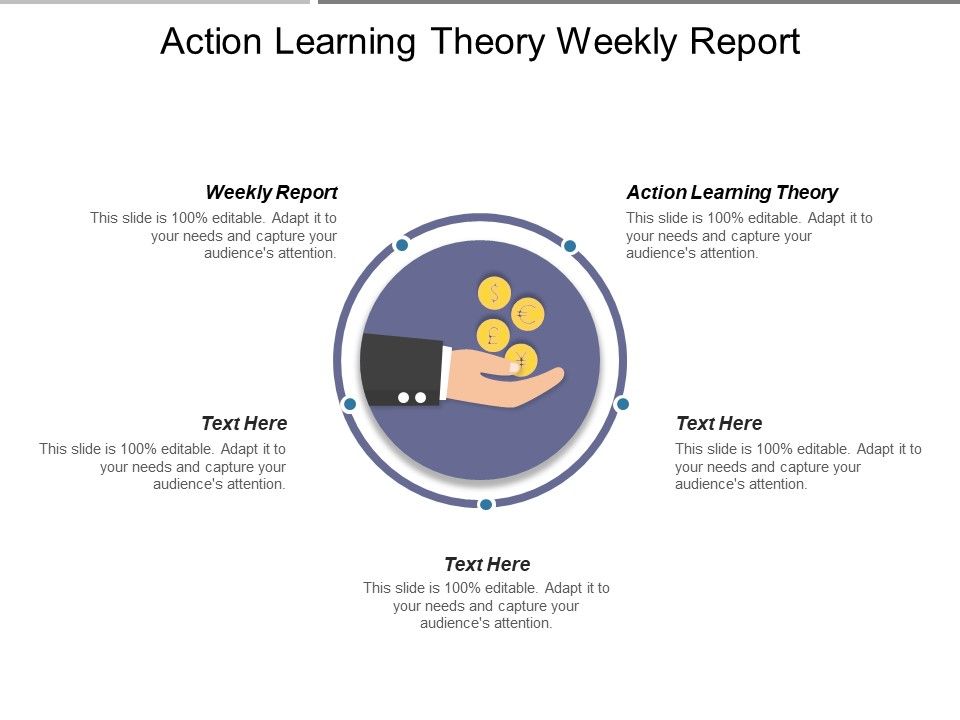 Action Learning Theory Weekly Report

Weekly Report
This slide is 100% editable. Adapt it to your needs and capture your audience's attention.

Action Learning Theory
This slide is 100% editable. Adapt it to your needs and capture your audience's attention.

$ € £ ¥

Text Here
This slide is 100% editable. Adapt it to your needs and capture your audience's attention.

Text Here
This slide is 100% editable. Adapt it to your needs and capture your audience's attention.

Text Here
This slide is 100% editable. Adapt it to your needs and capture your audience's attention.